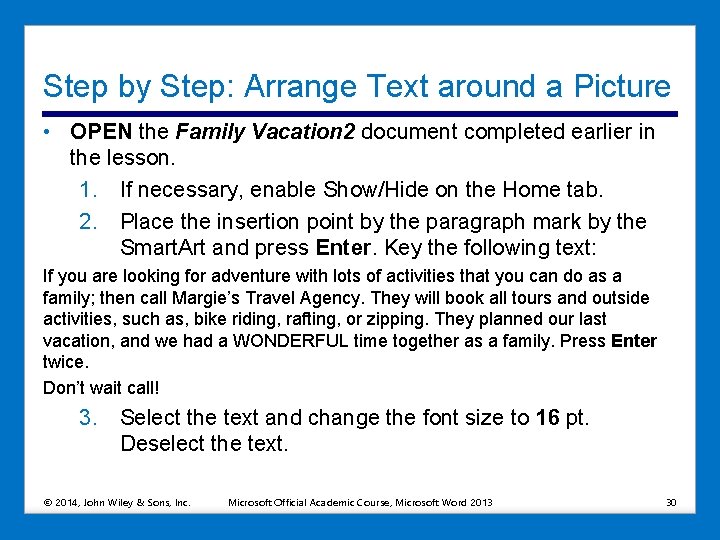 Step by Step: Arrange Text around a Picture

• OPEN the Family Vacation2 document completed earlier in the lesson.

1. If necessary, enable Show/Hide on the Home tab.

2. Place the insertion point by the paragraph mark by the SmartArt and press Enter. Key the following text:

If you are looking for adventure with lots of activities that you can do as a family; then call Margie's Travel Agency. They will book all tours and outside activities, such as, bike riding, rafting, or zipping. They planned our last vacation, and we had a WONDERFUL time together as a family. Press Enter twice.

Don't wait call!

3. Select the text and change the font size to 16 pt. Deselect the text.

© 2014, John Wiley & Sons, Inc.     Microsoft Official Academic Course, Microsoft Word 2013     30